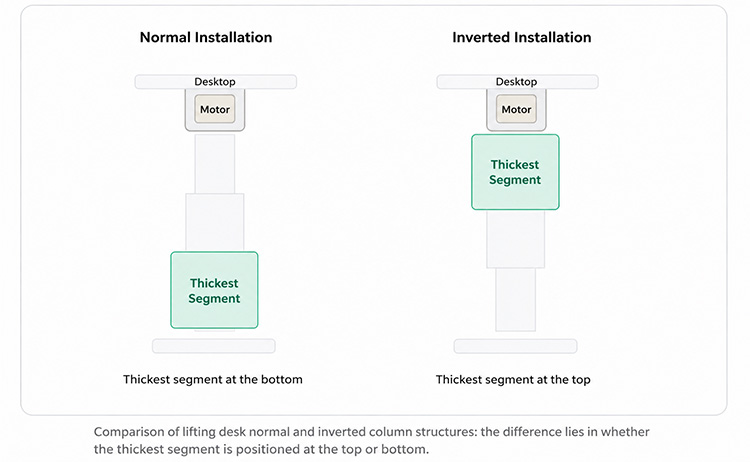 Normal Installation

Desktop

Motor

Thickest Segment

Thickest segment at the bottom

Inverted Installation

Desktop

Motor

Thickest Segment

Thickest segment at the top

Comparison of lifting desk normal and inverted column structures: the difference lies in whether the thickest segment is positioned at the top or bottom.